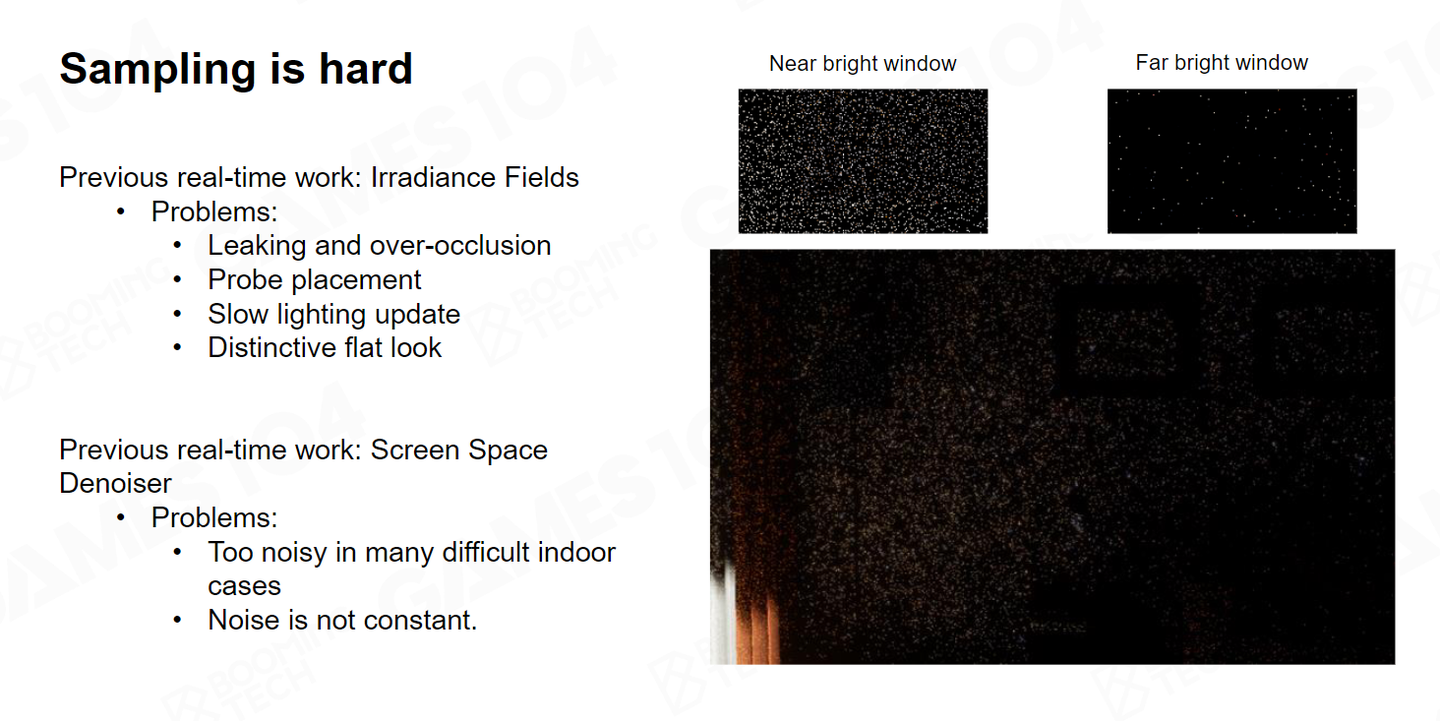 Sampling is hard

Previous real-time work: Irradiance Fields
• Problems:
  • Leaking and over-occlusion
  • Probe placement
  • Slow lighting update
  • Distinctive flat look

Previous real-time work: Screen Space Denoiser
• Problems:
  • Too noisy in many difficult indoor cases
  • Noise is not constant.

Near bright window

Far bright window

GAMES104

BOOMING TECH